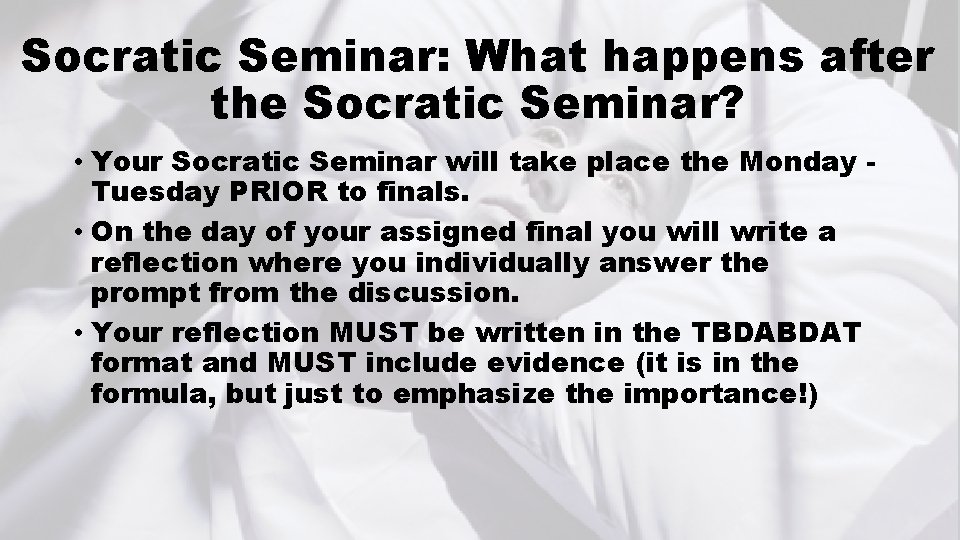 Socratic Seminar: What happens after the Socratic Seminar?

• Your Socratic Seminar will take place the Monday - Tuesday PRIOR to finals.

• On the day of your assigned final you will write a reflection where you individually answer the prompt from the discussion.

• Your reflection MUST be written in the TBDABDAT format and MUST include evidence (it is in the formula, but just to emphasize the importance!)